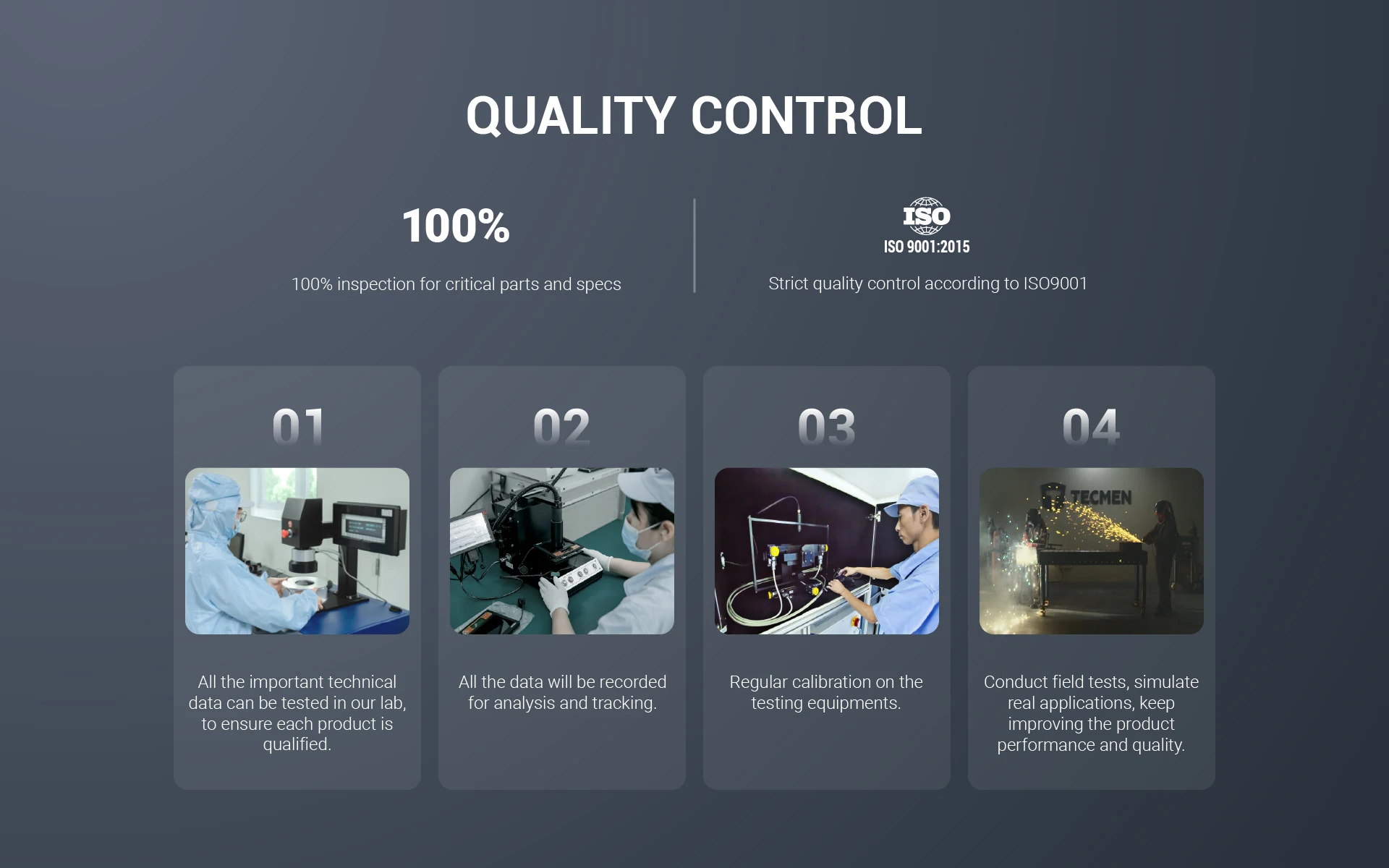 QUALITY CONTROL

100%

100% inspection for critical parts and specs

ISO

ISO 9001:2015

Strict quality control according to ISO9001

01

All the important technical data can be tested in our lab, to ensure each product is qualified.

02

All the data will be recorded for analysis and tracking.

03

Regular calibration on the testing equipments.

04

TECMEN

Conduct field tests, simulate real applications, keep improving the product performance and quality.